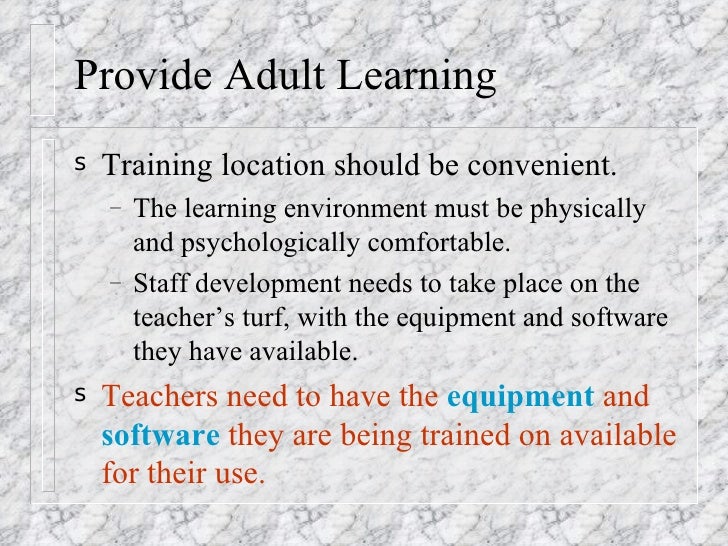 Provide Adult Learning

s Training location should be convenient.

– The learning environment must be physically and psychologically comfortable.

– Staff development needs to take place on the teacher’s turf, with the equipment and software they have available.

s Teachers need to have the equipment and software they are being trained on available for their use.